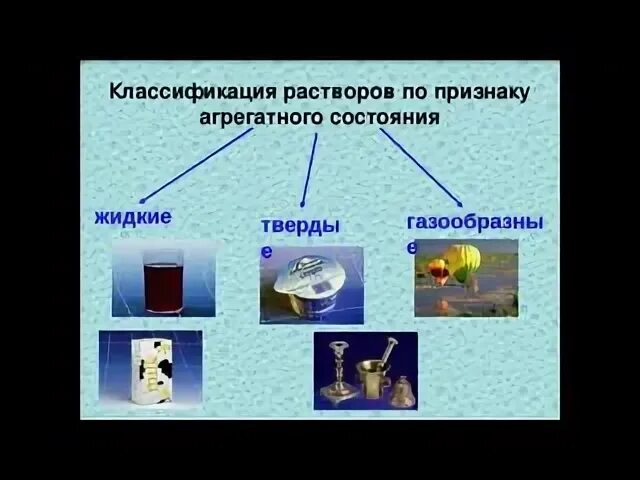 Классификация растворов по признаку агрегатного состояния

жидкие

тверды
е

газообразны
е